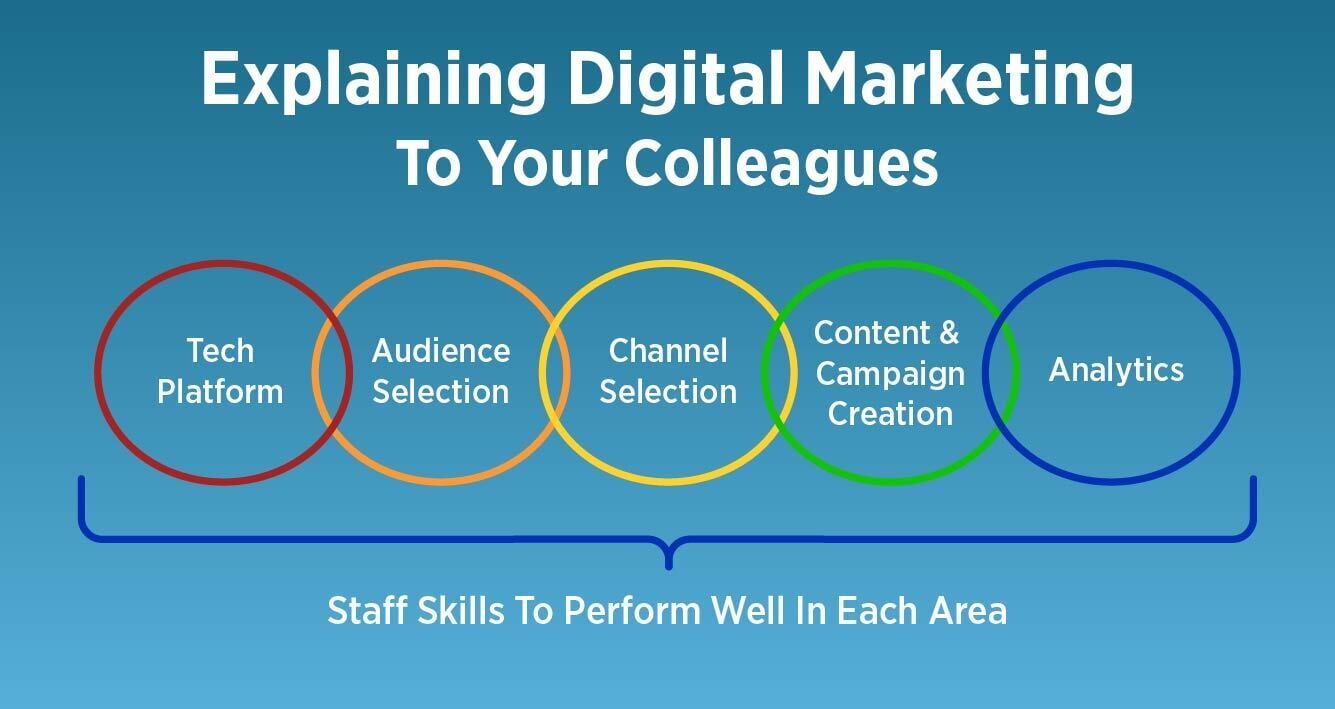 Explaining Digital Marketing
To Your Colleagues

Tech Platform

Audience Selection

Channel Selection

Content & Campaign Creation

Analytics

Staff Skills To Perform Well In Each Area